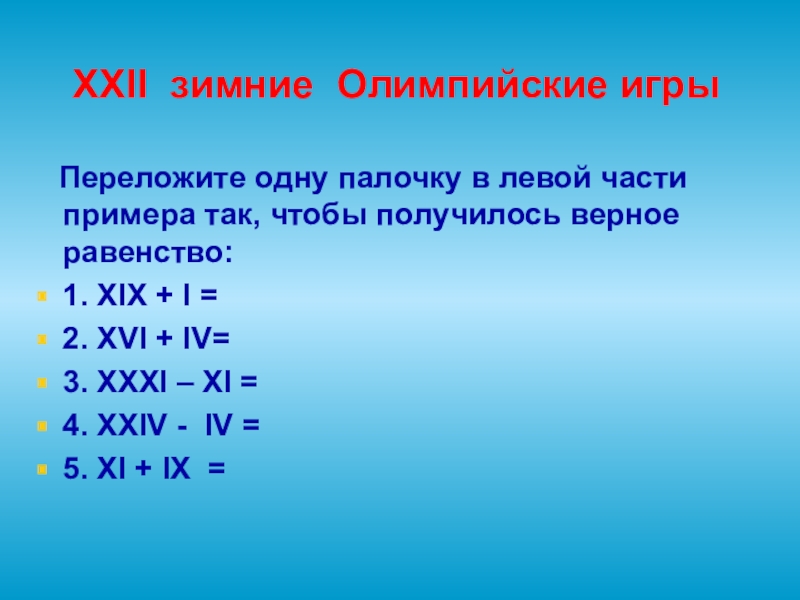 XXII зимние Олимпийские игры

Переложите одну палочку в левой части примера так, чтобы получилось верное равенство:

1. XIX + I =
2. XVI + IV=
3. XXXI – XI =
4. XXIV - IV =
5. XI + IX =